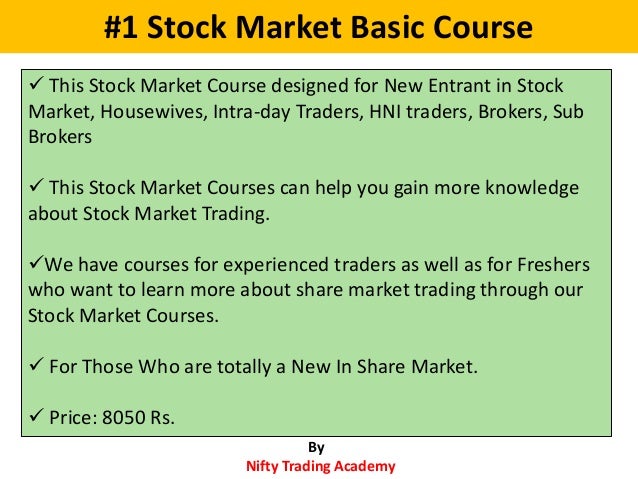 #1 Stock Market Basic Course

✓ This Stock Market Course designed for New Entrant in Stock Market, Housewives, Intra-day Traders, HNI traders, Brokers, Sub Brokers

✓ This Stock Market Courses can help you gain more knowledge about Stock Market Trading.

✓We have courses for experienced traders as well as for Freshers who want to learn more about share market trading through our Stock Market Courses.

✓ For Those Who are totally a New In Share Market.

✓ Price: 8050 Rs.

By
Nifty Trading Academy